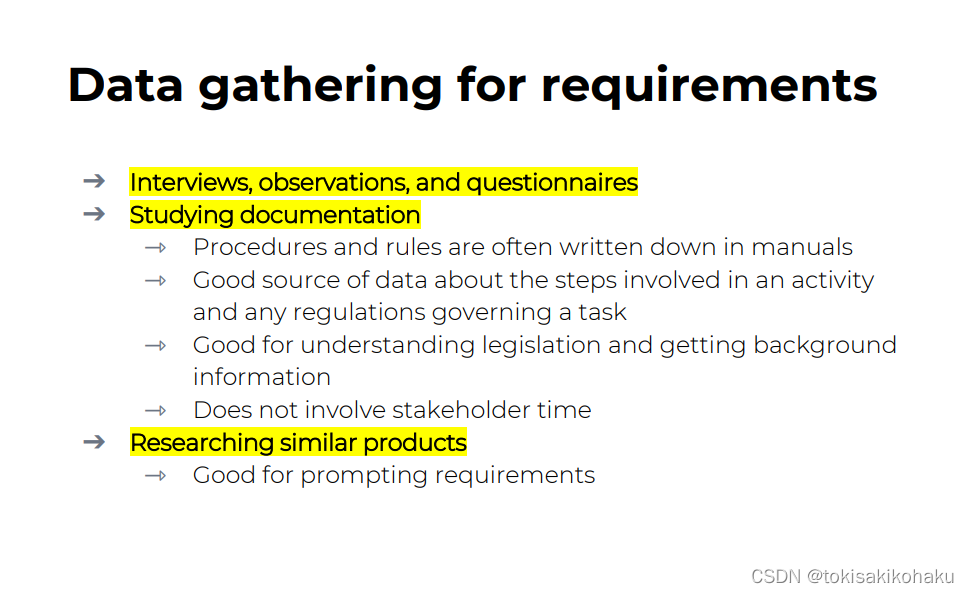 Data gathering for requirements

➔ Interviews, observations, and questionnaires
➔ Studying documentation
   → Procedures and rules are often written down in manuals
   → Good source of data about the steps involved in an activity and any regulations governing a task
   → Good for understanding legislation and getting background information
   → Does not involve stakeholder time
➔ Researching similar products
   → Good for prompting requirements

CSDN @tokisakikohaku